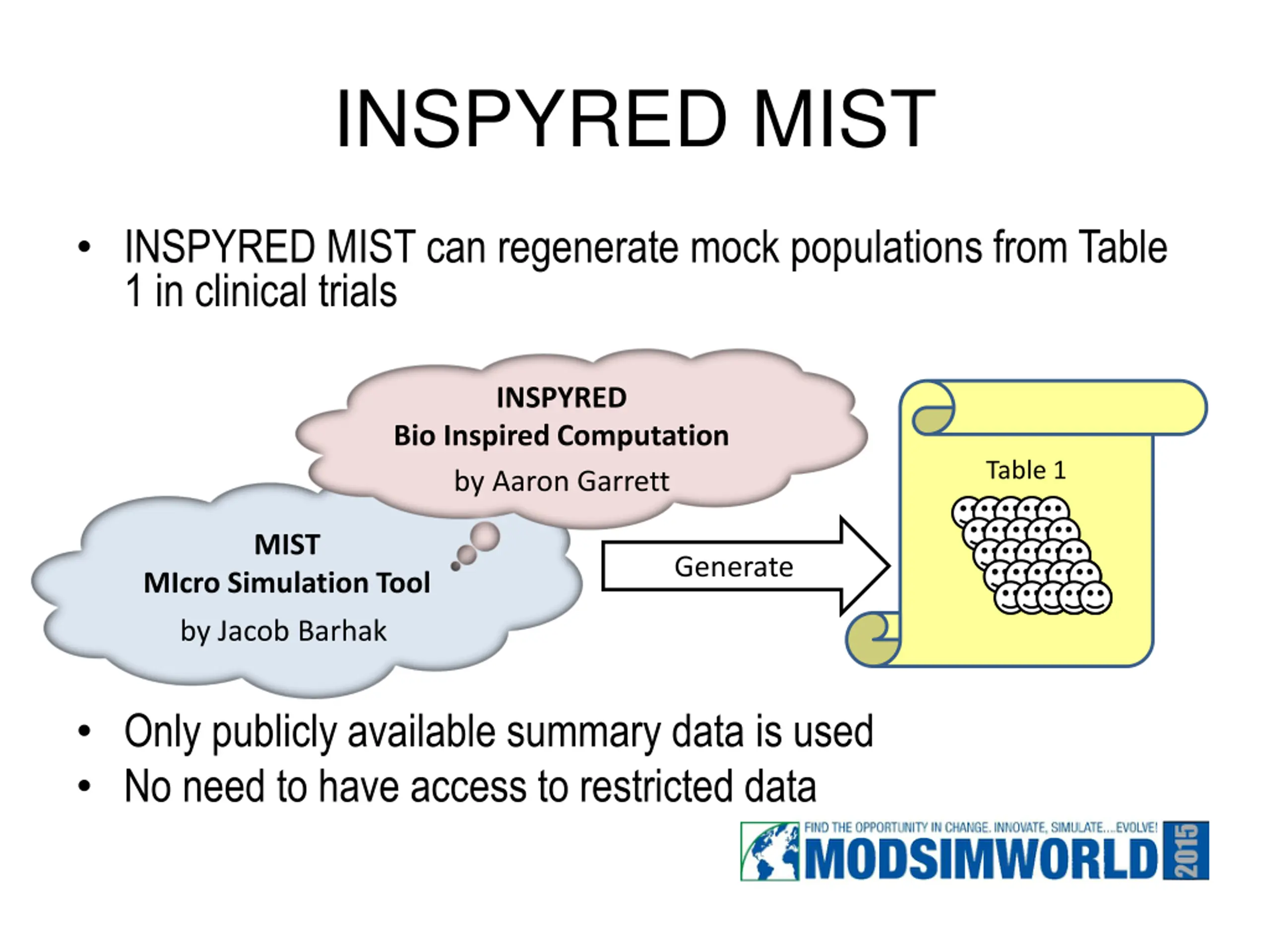 INSPYRED MIST

• INSPYRED MIST can regenerate mock populations from Table 1 in clinical trials

INSPYRED
Bio Inspired Computation
by Aaron Garrett

MIST
MIcro Simulation Tool
by Jacob Barhak

Generate

Table 1

• Only publicly available summary data is used
• No need to have access to restricted data

FIND THE OPPORTUNITY IN CHANGE. INNOVATE, SIMULATE....EVOLVE!
MODSIMWORLD 2015